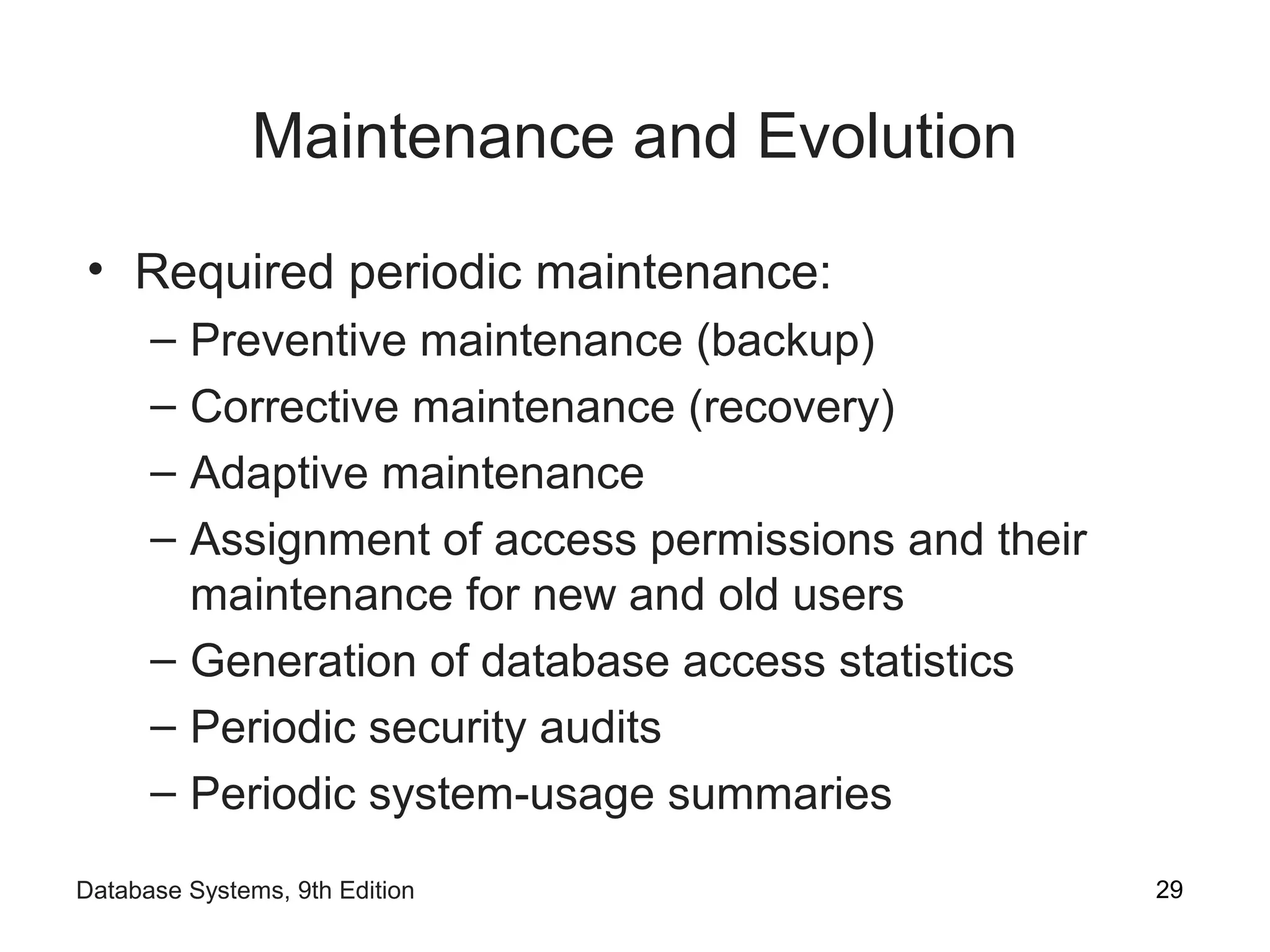 Maintenance and Evolution

• Required periodic maintenance:
– Preventive maintenance (backup)
– Corrective maintenance (recovery)
– Adaptive maintenance
– Assignment of access permissions and their maintenance for new and old users
– Generation of database access statistics
– Periodic security audits
– Periodic system-usage summaries

Database Systems, 9th Edition

29